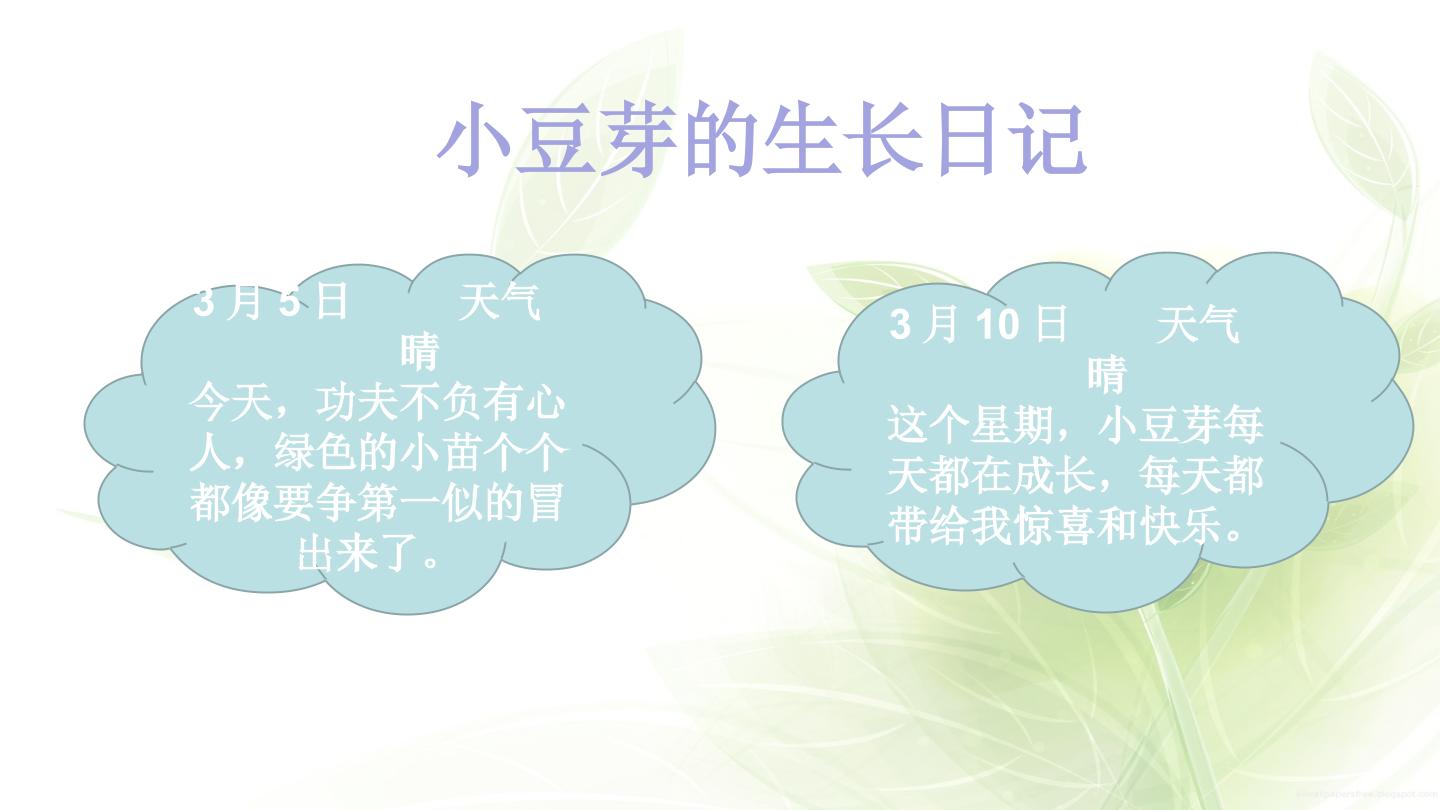 小豆芽的生长日记

3月5日 天气晴

今天，功夫不负有心人，绿色的小苗个个都像要争第一似的冒出来了。

3月10日 天气晴

这个星期，小豆芽每天都在成长，每天都带给我惊喜和快乐。